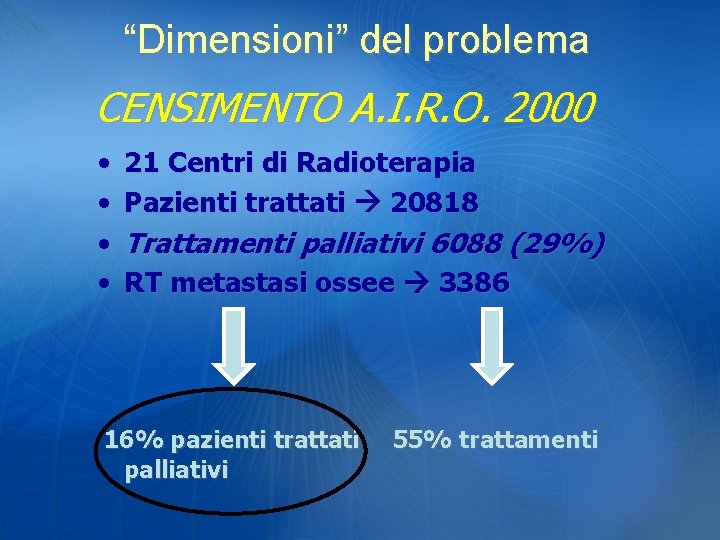 “Dimensioni” del problema

CENSIMENTO A.I.R.O. 2000

• 21 Centri di Radioterapia
• Pazienti trattati → 20818
• Trattamenti palliativi 6088 (29%)
• RT metastasi ossee → 3386

16% pazienti trattati palliativi

55% trattamenti